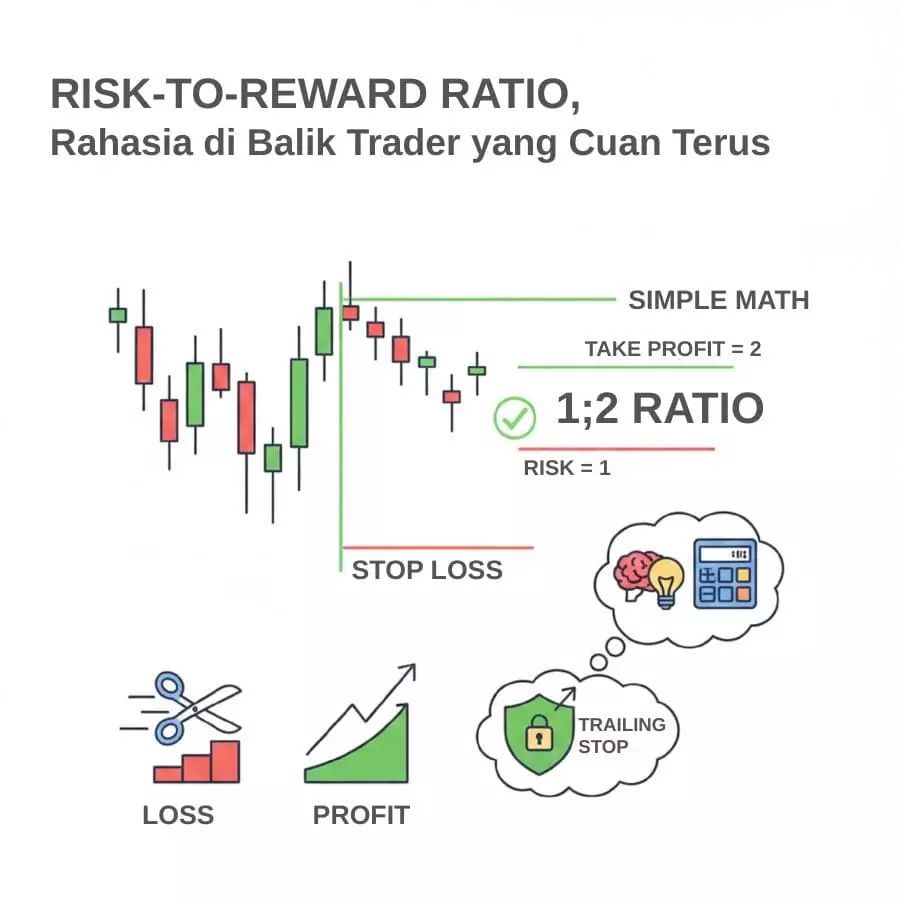 RISK-TO-REWARD RATIO,
Rahasia di Balik Trader yang Cuan Terus

SIMPLE MATH

TAKE PROFIT = 2

1;2 RATIO

RISK = 1

STOP LOSS

TRAILING STOP

LOSS

PROFIT